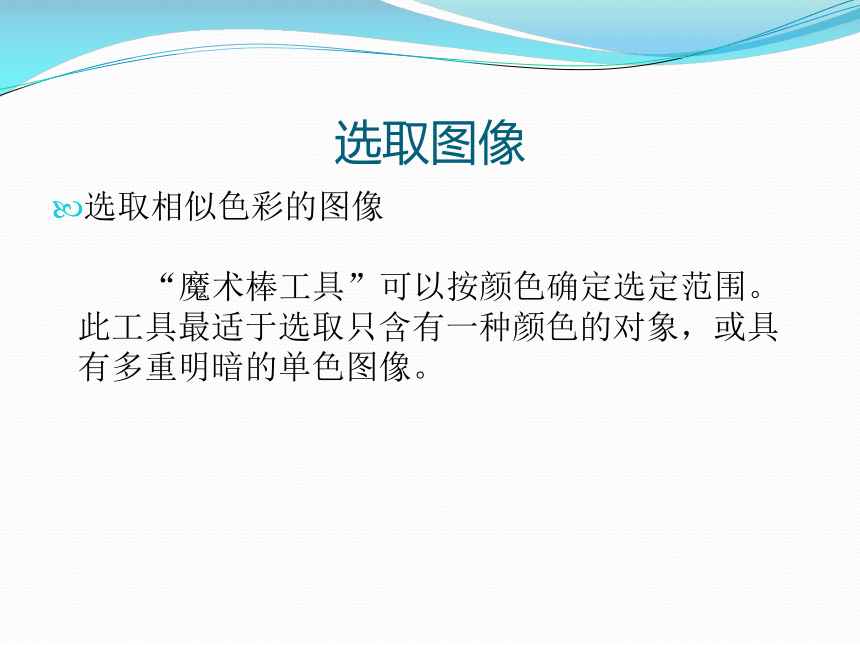 选取图像

选取相似色彩的图像

“魔术棒工具”可以按颜色确定选定范围。此工具最适于选取只含有一种颜色的对象，或具有多重明暗的单色图像。